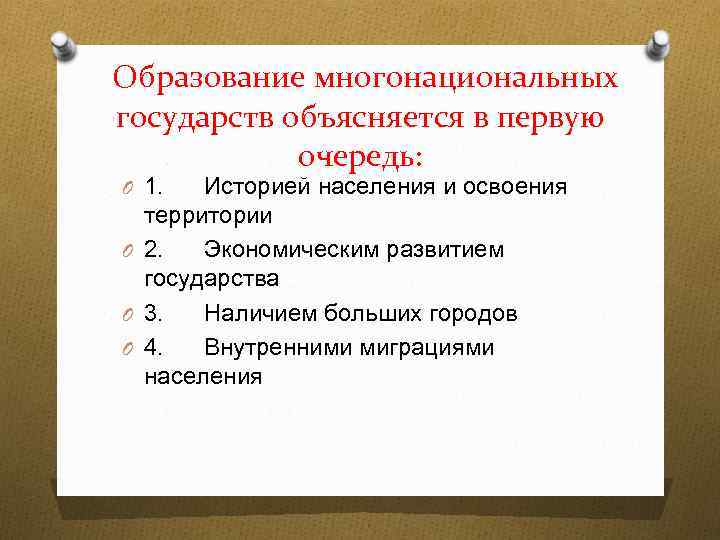 Образование многонациональных государств объясняется в первую очередь:

1. Историей населения и освоения территории

2. Экономическим развитием государства

3. Наличием больших городов

4. Внутренними миграциями населения